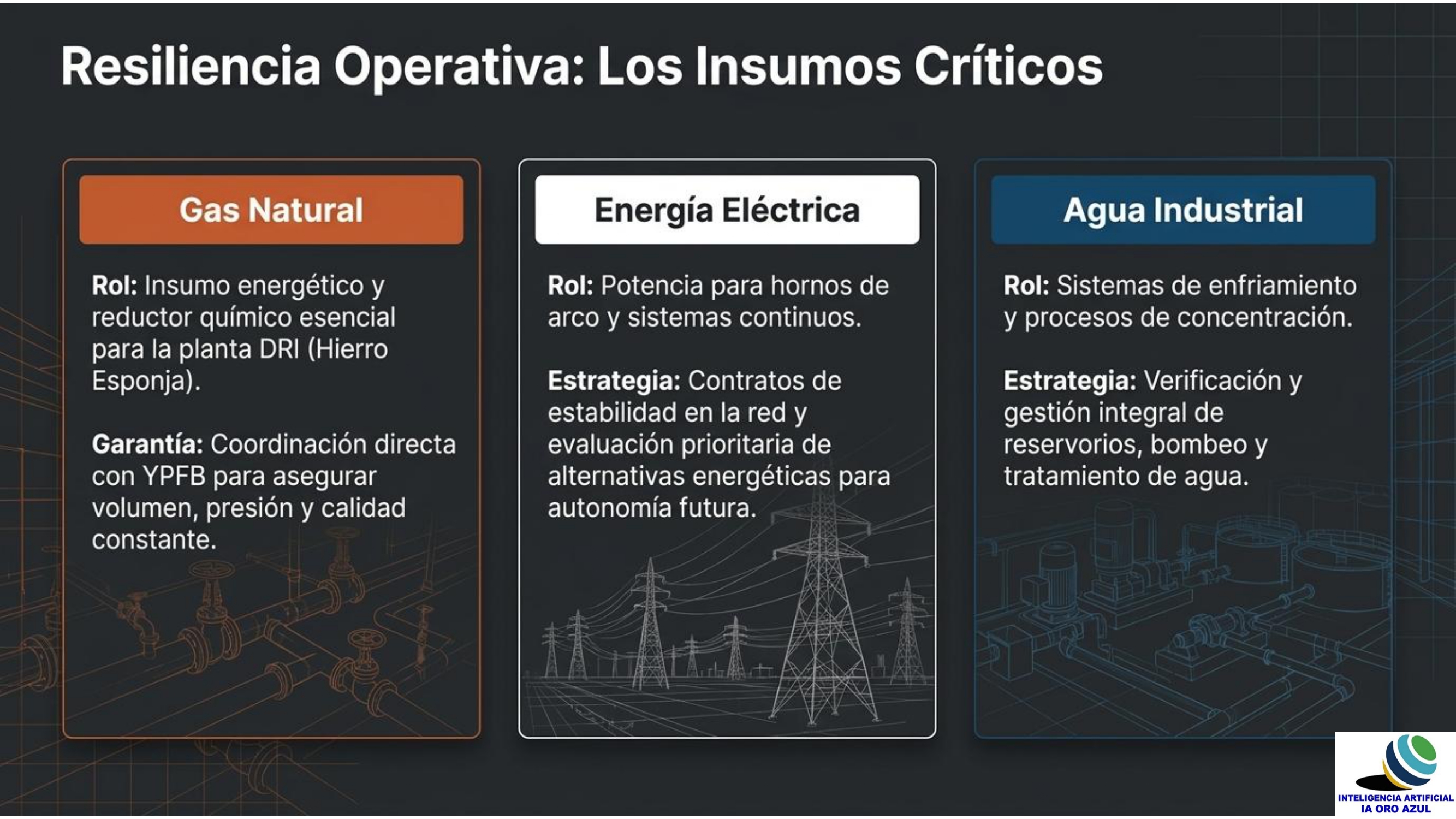 Resiliencia Operativa: Los Insumos Críticos

Gas Natural

Rol: Insumo energético y reductor químico esencial para la planta DRI (Hierro Esponja).

Garantía: Coordinación directa con YPFB para asegurar volumen, presión y calidad constante.

Energía Eléctrica

Rol: Potencia para hornos de arco y sistemas continuos.

Estrategia: Contratos de estabilidad en la red y evaluación prioritaria de alternativas energéticas para autonomía futura.

Agua Industrial

Rol: Sistemas de enfriamiento y procesos de concentración.

Estrategia: Verificación y gestión integral de reservorios, bombeo y tratamiento de agua.

INTELIGENCIA ARTIFICIAL
IA ORO AZUL